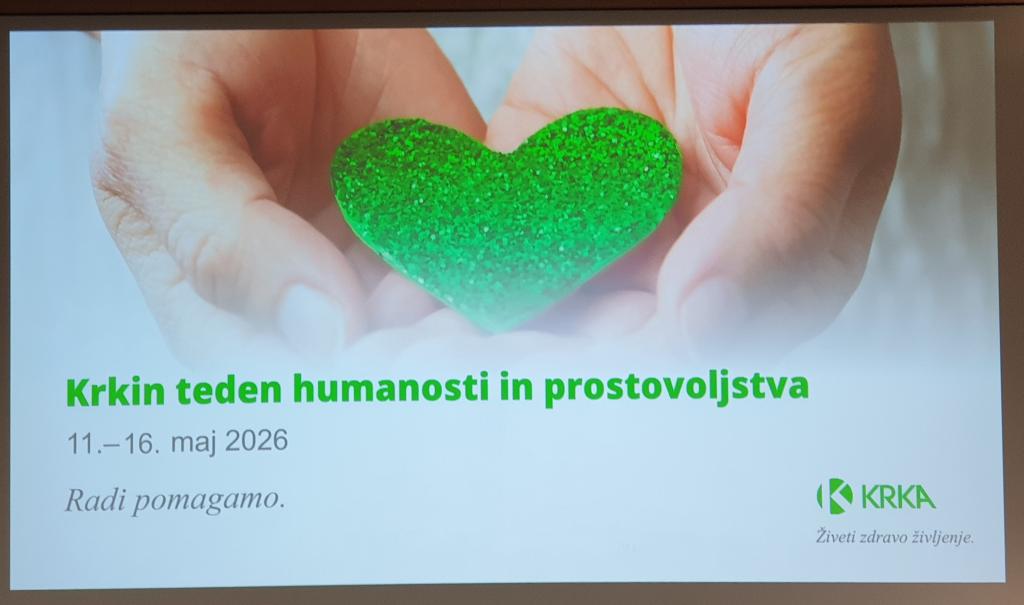 Krkin teden humanosti in prostovoljstva

11.–16. maj 2026

Radi pomagamo.

KRKA

Živeti zdravo življenje.